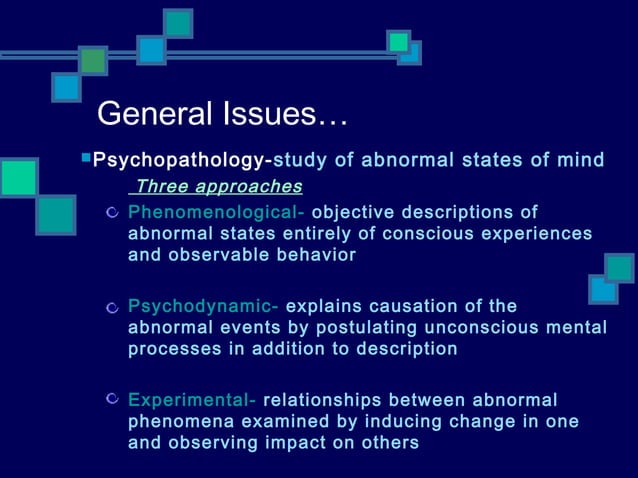 General Issues…

Psychopathology-study of abnormal states of mind

Three approaches

Phenomenological- objective descriptions of abnormal states entirely of conscious experiences and observable behavior

Psychodynamic- explains causation of the abnormal events by postulating unconscious mental processes in addition to description

Experimental- relationships between abnormal phenomena examined by inducing change in one and observing impact on others